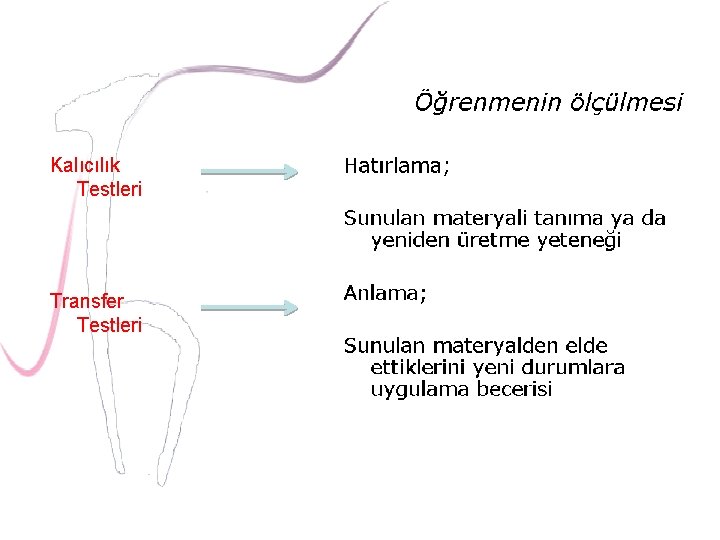 Öğrenmenin ölçülmesi

Kalıcılık Testleri

Hatırlama;

Sunulan materyali tanıma ya da yeniden üretme yeteneği

Transfer Testleri

Anlama;

Sunulan materyalden elde ettiklerini yeni durumlara uygulama becerisi